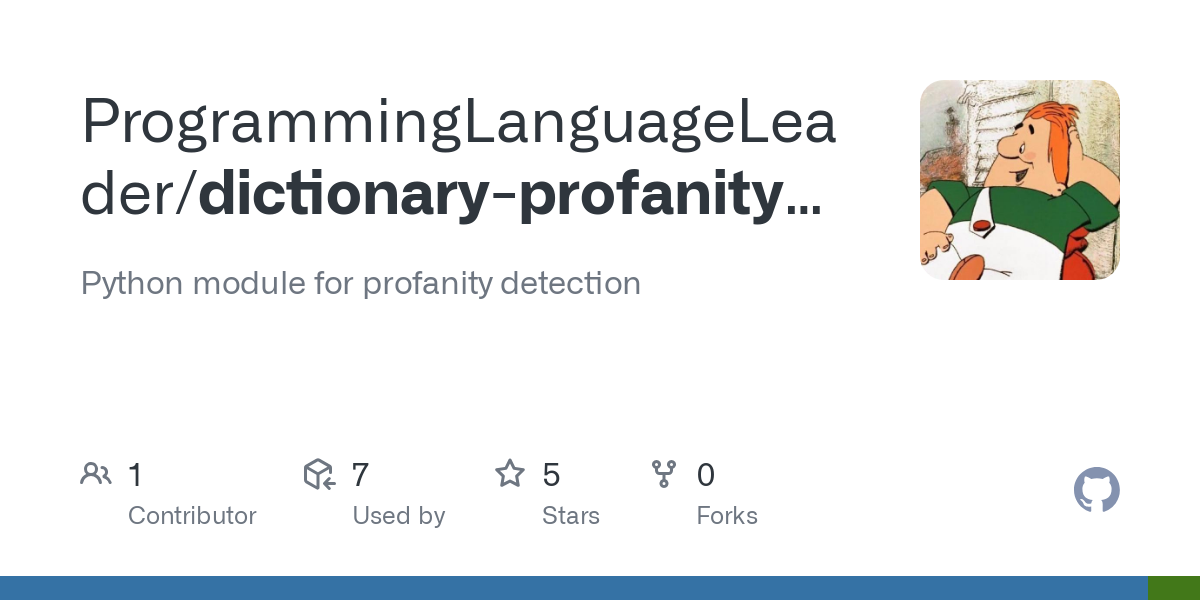 ProgrammingLanguageLeader/dictionary-profanity...

Python module for profanity detection

1
Contributor

7
Used by

5
Stars

0
Forks